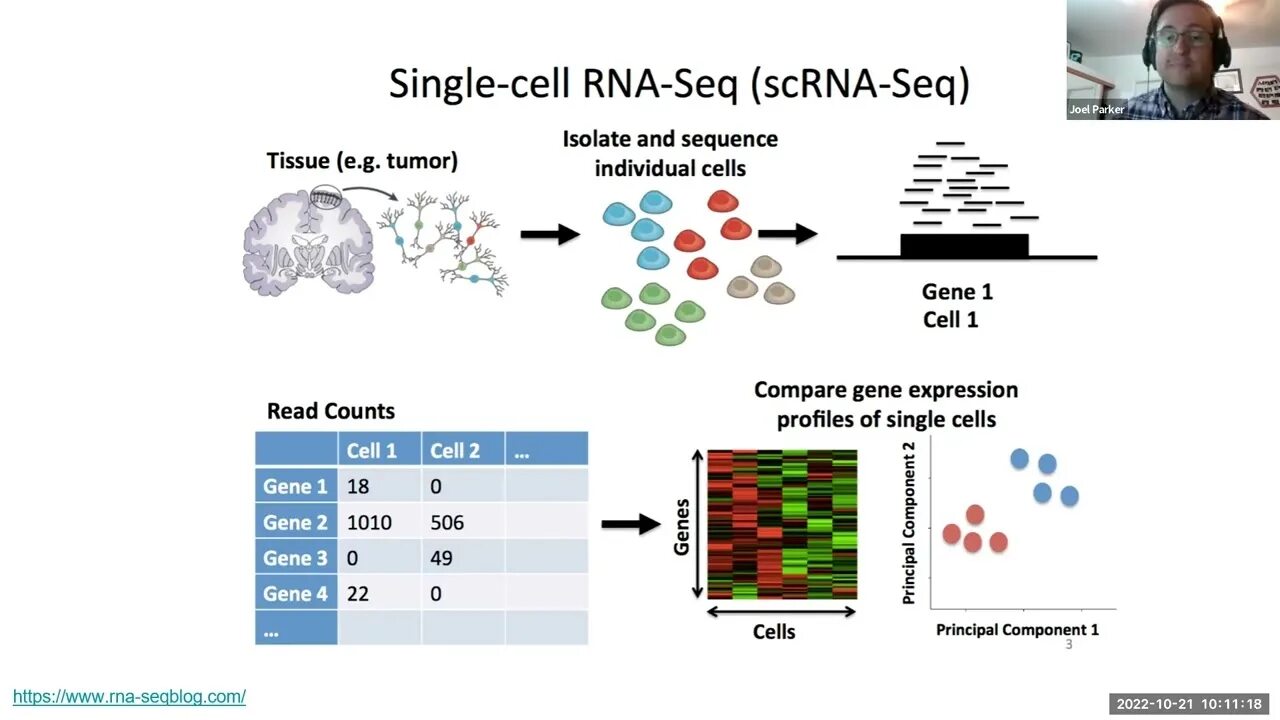 Joel Parker

Single-cell RNA-Seq (scRNA-Seq)

Tissue (e.g. tumor)

Isolate and sequence individual cells

Gene 1
Cell 1

Read Counts

| | Cell 1 | Cell 2 | ... |
|---|---|---|---|
| Gene 1 | 18 | 0 | |
| Gene 2 | 1010 | 506 | |
| Gene 3 | 0 | 49 | |
| Gene 4 | 22 | 0 | |
| ... | | | |

Compare gene expression profiles of single cells

Genes

Cells

Principal Component 2

Principal Component 1

3

https://www.rna-seqblog.com/

2022-10-21 10:11:18